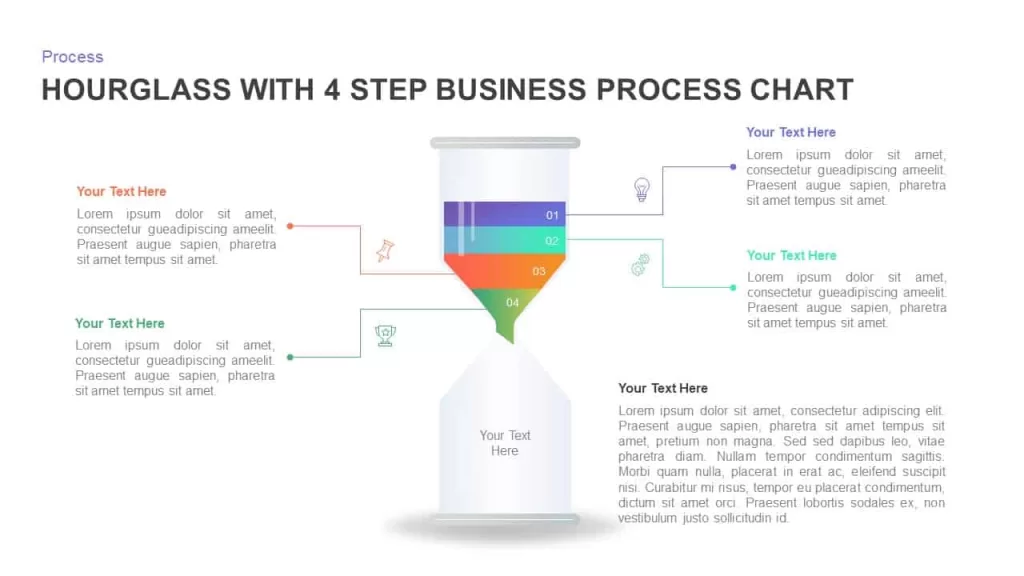 Process

HOURGLASS WITH 4 STEP BUSINESS PROCESS CHART

Your Text Here

Lorem ipsum dolor sit amet, consectetur gueadipiscing ameelit. Praesent augue sapien, pharetra sit amet tempus sit amet.

Your Text Here

Lorem ipsum dolor sit amet, consectetur gueadipiscing ameelit. Praesent augue sapien, pharetra sit amet tempus sit amet.

01

02

03

04

Your Text Here

Your Text Here

Lorem ipsum dolor sit amet, consectetur gueadipiscing ameelit. Praesent augue sapien, pharetra sit amet tempus sit amet.

Your Text Here

Lorem ipsum dolor sit amet, consectetur gueadipiscing ameelit. Praesent augue sapien, pharetra sit amet tempus sit amet.

Your Text Here

Lorem ipsum dolor sit amet, consectetur adipiscing elit. Praesent augue sapien, pharetra sit amet tempus sit amet, pretium non magna. Sed sed dapibus leo, vitae pharetra diam. Nullam tempor condimentum sagittis. Morbi quam nulla, placerat in erat ac, eleifend suscipit nisi. Curabitur mi risus, tempor eu placerat condimentum, dictum sit amet orci. Praesent lobortis sodales ex, non vestibulum justo sollicitudin id.